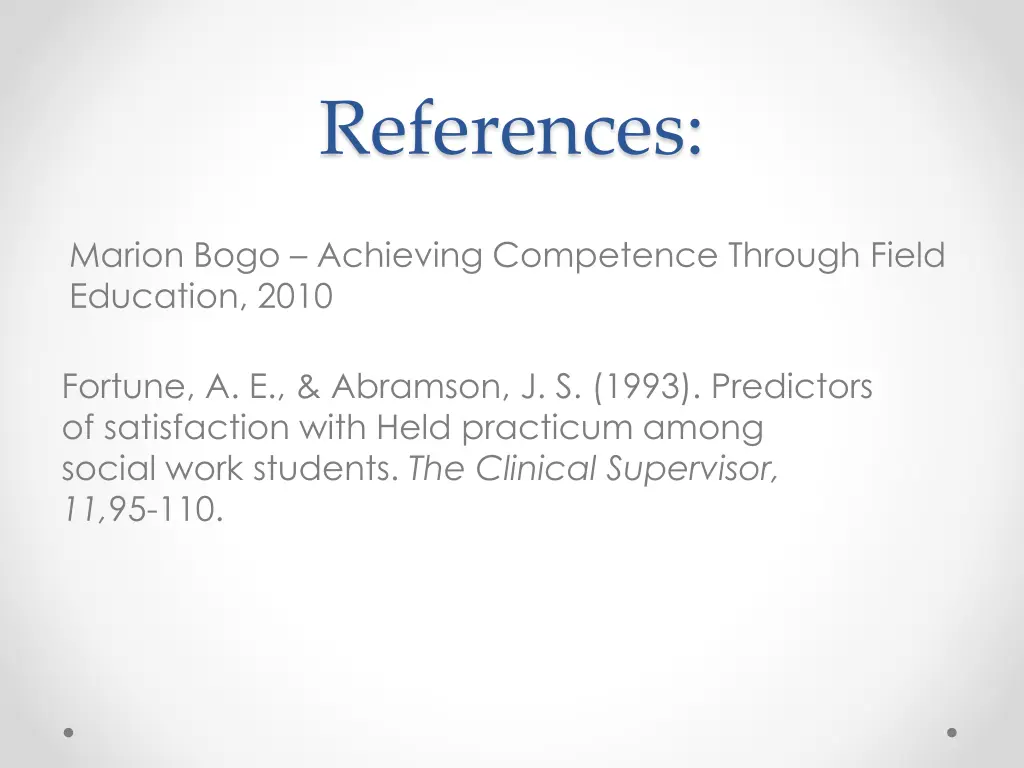 References:

Marion Bogo – Achieving Competence Through Field Education, 2010

Fortune, A. E., & Abramson, J. S. (1993). Predictors of satisfaction with Held practicum among social work students. The Clinical Supervisor, 11,95-110.